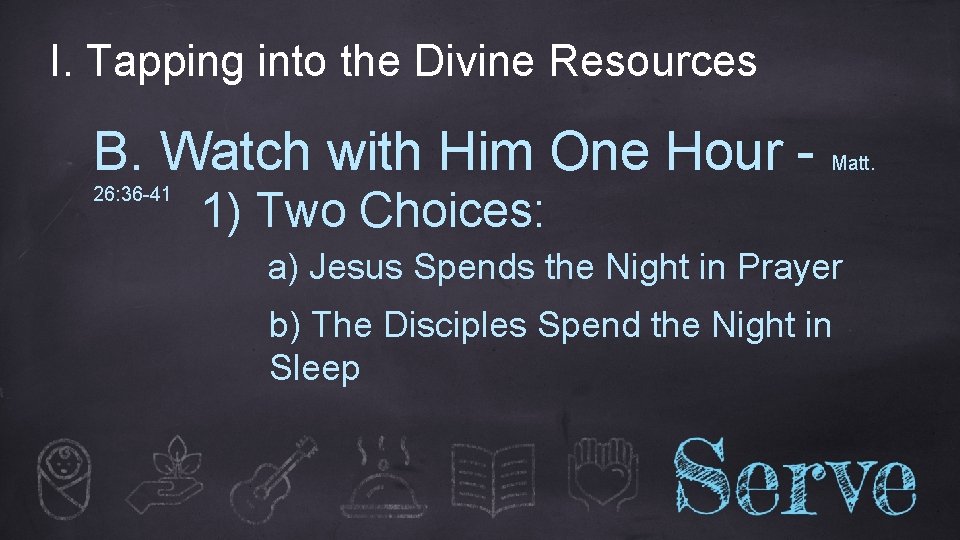 I. Tapping into the Divine Resources

B. Watch with Him One Hour - Matt. 26:36-41

1) Two Choices:

a) Jesus Spends the Night in Prayer

b) The Disciples Spend the Night in Sleep

Serve